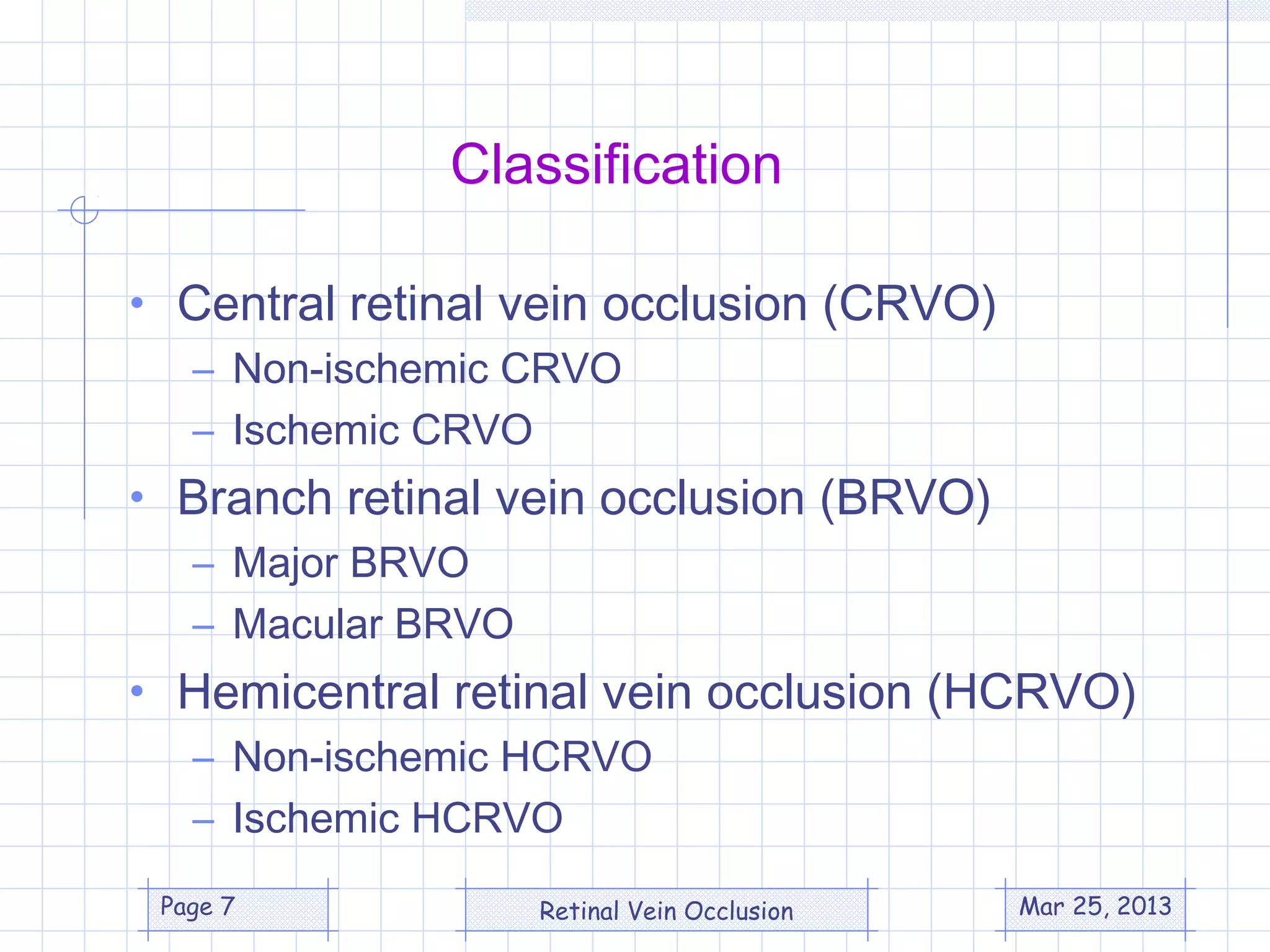 Classification

• Central retinal vein occlusion (CRVO)
  – Non-ischemic CRVO
  – Ischemic CRVO
• Branch retinal vein occlusion (BRVO)
  – Major BRVO
  – Macular BRVO
• Hemicentral retinal vein occlusion (HCRVO)
  – Non-ischemic HCRVO
  – Ischemic HCRVO

Page 7

Retinal Vein Occlusion

Mar 25, 2013